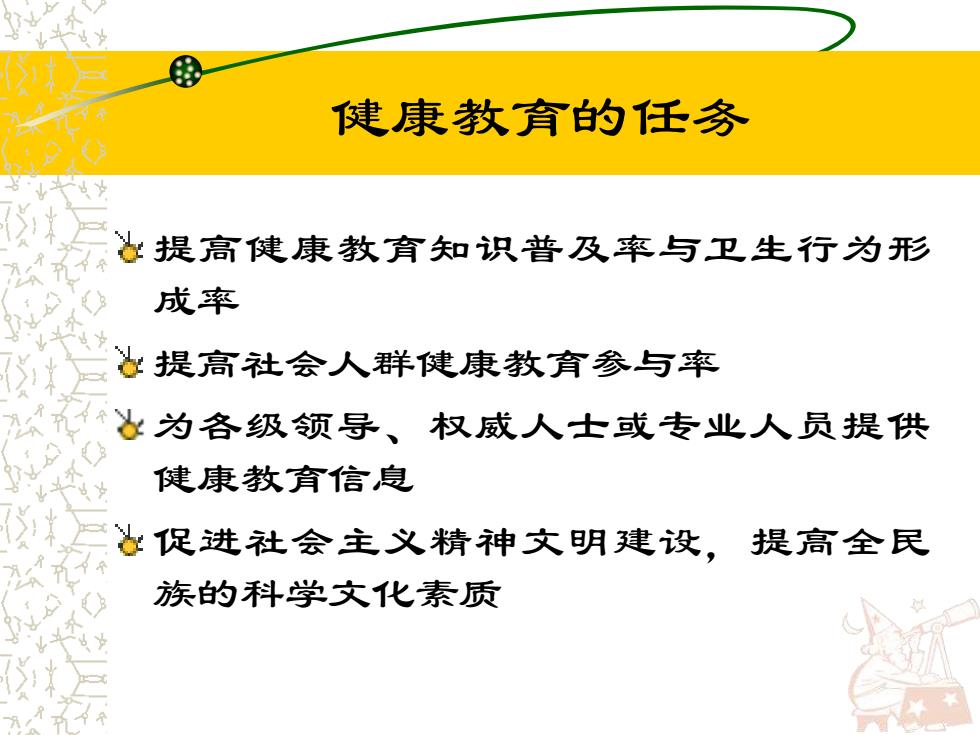 健康教育的任务

提高健康教育知识普及率与卫生行为形成率

提高社会人群健康教育参与率

为各级领导、权威人士或专业人员提供健康教育信息

促进社会主义精神文明建设，提高全民族的科学文化素质